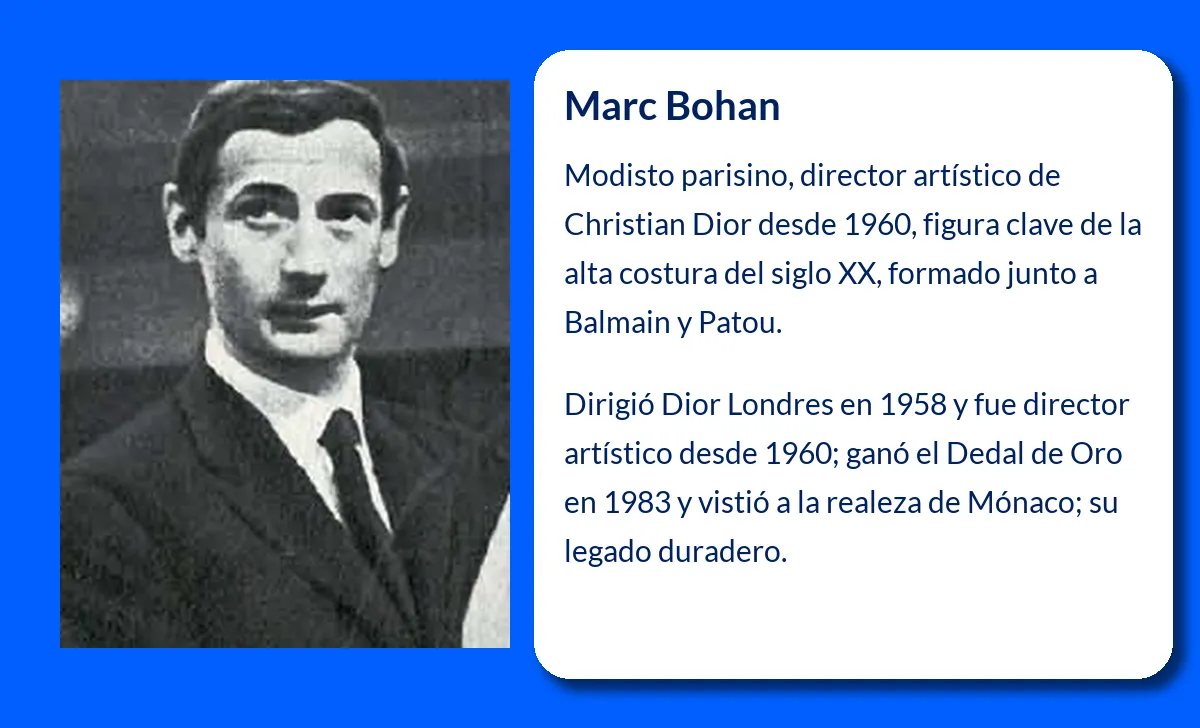 Marc Bohan

Modisto parisino, director artístico de Christian Dior desde 1960, figura clave de la alta costura del siglo XX, formado junto a Balmain y Patou.

Dirigió Dior Londres en 1958 y fue director artístico desde 1960; ganó el Dedal de Oro en 1983 y vistió a la realeza de Mónaco; su legado duradero.